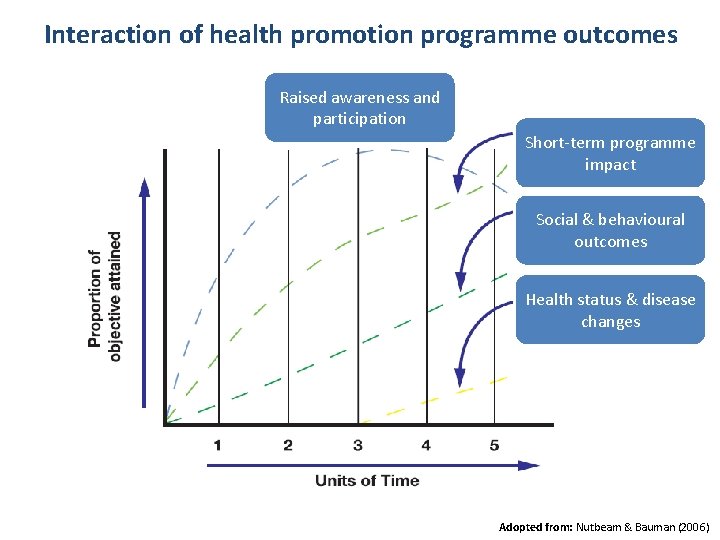 Interaction of health promotion programme outcomes

Raised awareness and participation

Short-term programme impact

Social & behavioural outcomes

Health status & disease changes

Proportion of objective attained

1
2
3
4
5

Units of Time

Adopted from: Nutbeam & Bauman (2006)